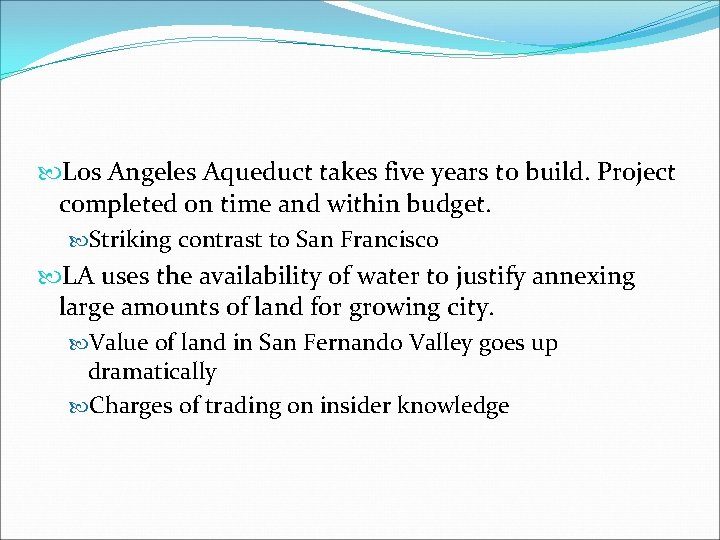 Los Angeles Aqueduct takes five years to build. Project completed on time and within budget.

Striking contrast to San Francisco

LA uses the availability of water to justify annexing large amounts of land for growing city.

Value of land in San Fernando Valley goes up dramatically

Charges of trading on insider knowledge